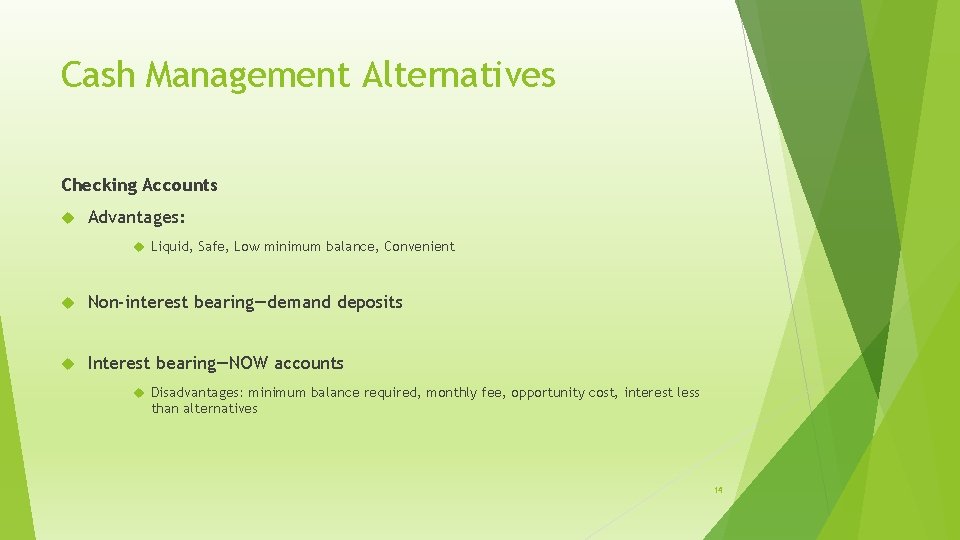 Cash Management Alternatives

Checking Accounts

Advantages:

Liquid, Safe, Low minimum balance, Convenient

Non-interest bearing—demand deposits

Interest bearing—NOW accounts

Disadvantages: minimum balance required, monthly fee, opportunity cost, interest less than alternatives

14